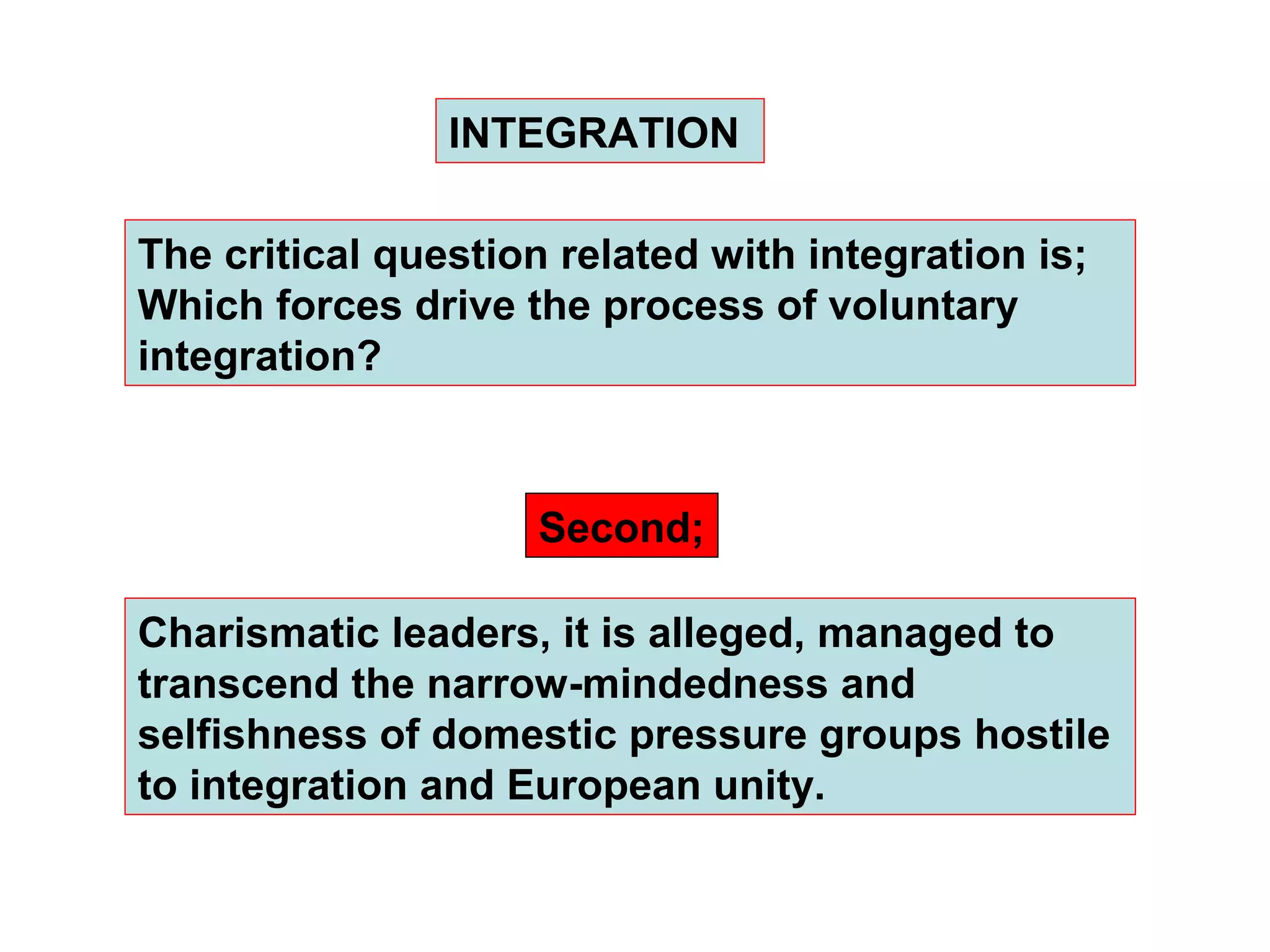 INTEGRATION

The critical question related with integration is; Which forces drive the process of voluntary integration?

Second;

Charismatic leaders, it is alleged, managed to transcend the narrow-mindedness and selfishness of domestic pressure groups hostile to integration and European unity.